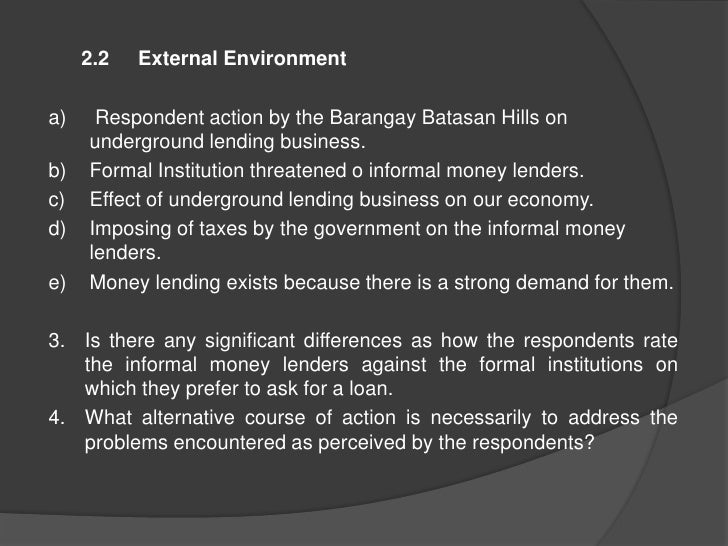 2.2 External Environment

a) Respondent action by the Barangay Batasan Hills on underground lending business.
b) Formal Institution threatened o informal money lenders.
c) Effect of underground lending business on our economy.
d) Imposing of taxes by the government on the informal money lenders.
e) Money lending exists because there is a strong demand for them.

3. Is there any significant differences as how the respondents rate the informal money lenders against the formal institutions on which they prefer to ask for a loan.
4. What alternative course of action is necessarily to address the problems encountered as perceived by the respondents?